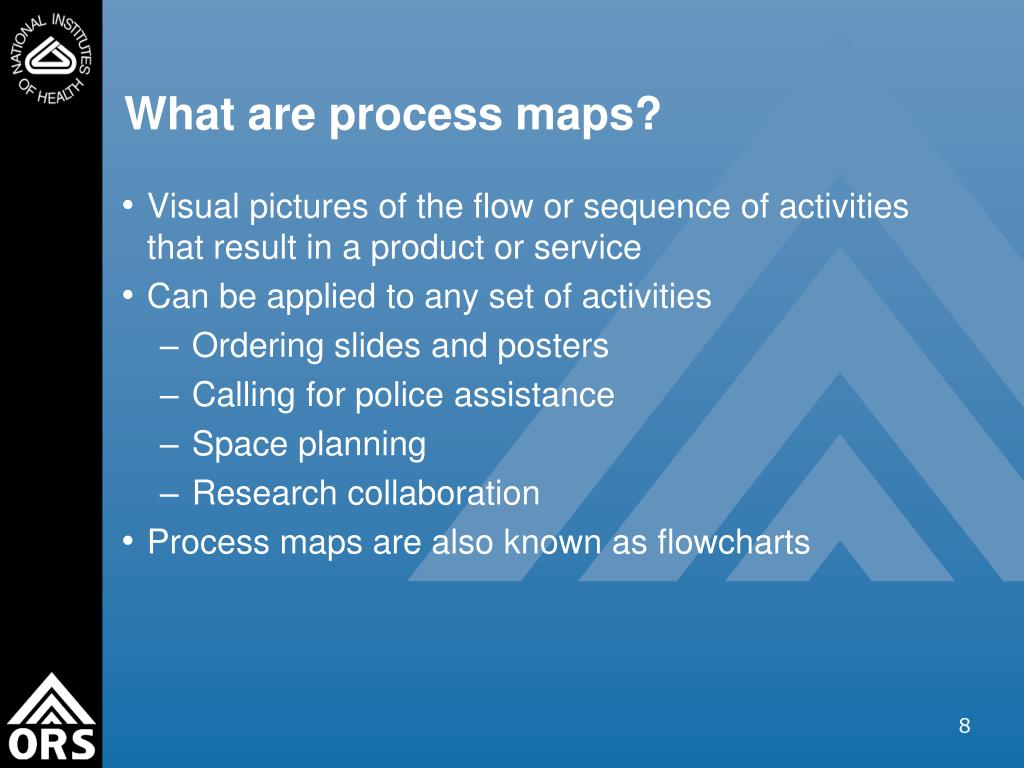 NATIONAL INSTITUTES OF HEALTH

What are process maps?

• Visual pictures of the flow or sequence of activities that result in a product or service
• Can be applied to any set of activities
– Ordering slides and posters
– Calling for police assistance
– Space planning
– Research collaboration
• Process maps are also known as flowcharts

ORS

8